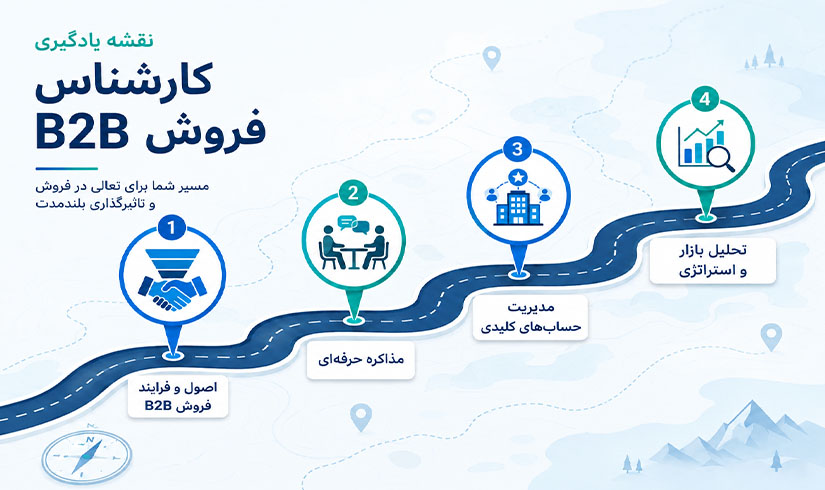 نقشه یادگیری

کارشناس فروش B2B

مسیر شما برای تعالی در فروش و تاثیرگذاری بلندمدت

1
اصول و فرایند فروش B2B

2
مذاکره حرفه‌ای

3
مدیریت حساب‌های کلیدی

4
تحلیل بازار و استراتژی

N